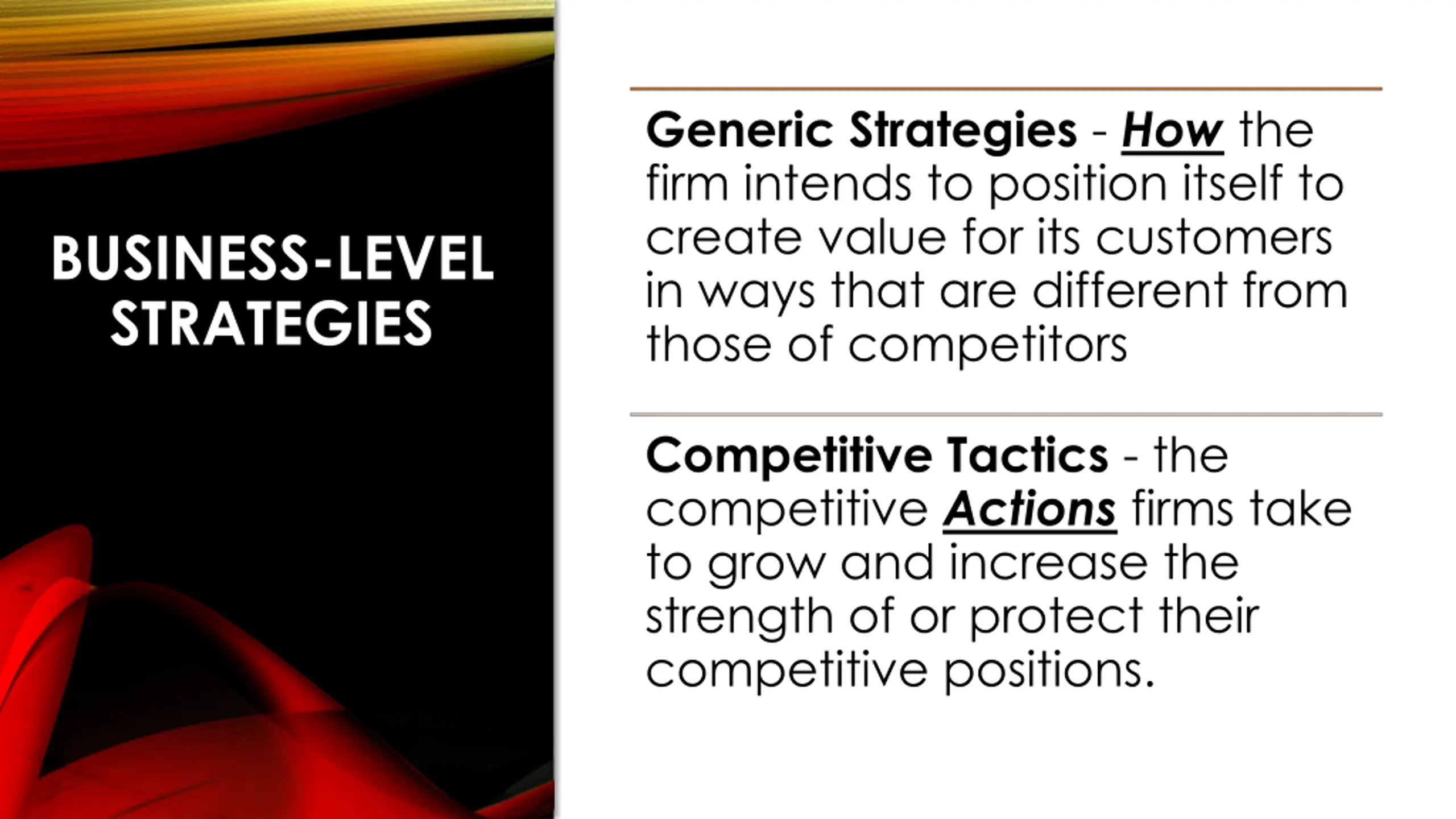 BUSINESS-LEVEL STRATEGIES

Generic Strategies - How the firm intends to position itself to create value for its customers in ways that are different from those of competitors

Competitive Tactics - the competitive Actions firms take to grow and increase the strength of or protect their competitive positions.